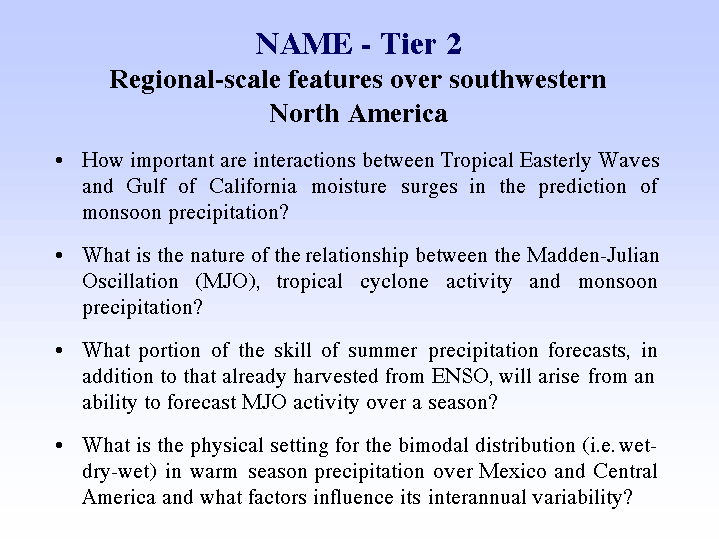 NAME - Tier 2
Regional-scale features over southwestern North America

• How important are interactions between Tropical Easterly Waves and Gulf of California moisture surges in the prediction of monsoon precipitation?

• What is the nature of the relationship between the Madden-Julian Oscillation (MJO), tropical cyclone activity and monsoon precipitation?

• What portion of the skill of summer precipitation forecasts, in addition to that already harvested from ENSO, will arise from an ability to forecast MJO activity over a season?

• What is the physical setting for the bimodal distribution (i.e. wet-dry-wet) in warm season precipitation over Mexico and Central America and what factors influence its interannual variability?